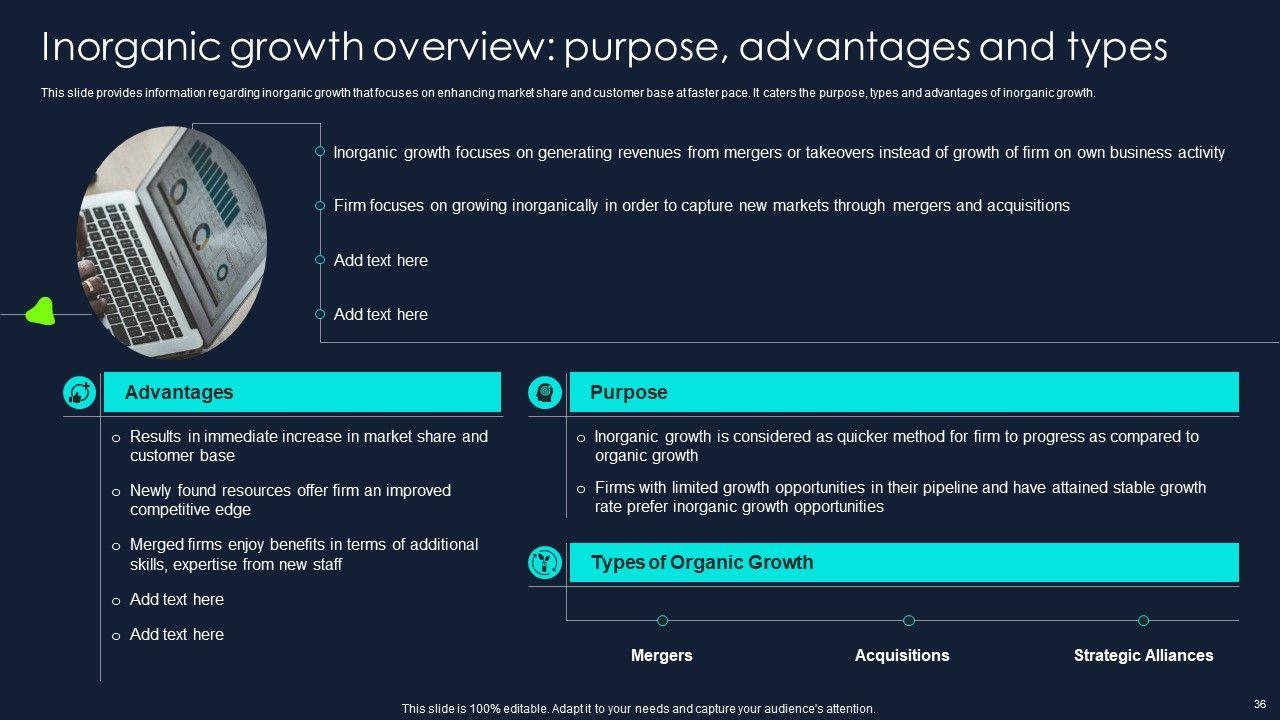 Inorganic growth overview: purpose, advantages and types

This slide provides information regarding inorganic growth that focuses on enhancing market share and customer base at faster pace. It caters the purpose, types and advantages of inorganic growth.

Inorganic growth focuses on generating revenues from mergers or takeovers instead of growth of firm on own business activity

Firm focuses on growing inorganically in order to capture new markets through mergers and acquisitions

Add text here

Add text here

Advantages

o Results in immediate increase in market share and customer base

o Newly found resources offer firm an improved competitive edge

o Merged firms enjoy benefits in terms of additional skills, expertise from new staff

o Add text here

o Add text here

Purpose

o Inorganic growth is considered as quicker method for firm to progress as compared to organic growth

o Firms with limited growth opportunities in their pipeline and have attained stable growth rate prefer inorganic growth opportunities

Types of Organic Growth

Mergers

Acquisitions

Strategic Alliances

This slide is 100% editable. Adapt it to your needs and capture your audience's attention.

36